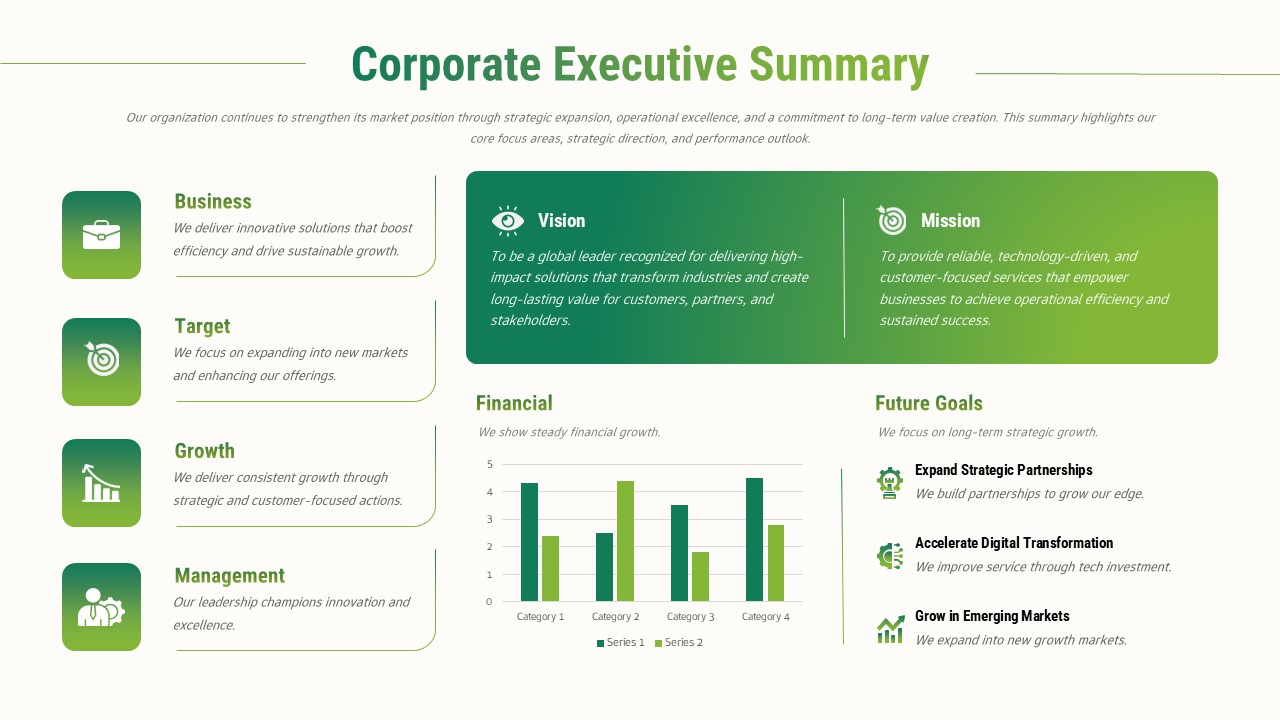 Corporate Executive Summary

Our organization continues to strengthen its market position through strategic expansion, operational excellence, and a commitment to long-term value creation. This summary highlights our core focus areas, strategic direction, and performance outlook.

Business
We deliver innovative solutions that boost efficiency and drive sustainable growth.

Target
We focus on expanding into new markets and enhancing our offerings.

Growth
We deliver consistent growth through strategic and customer-focused actions.

Management
Our leadership champions innovation and excellence.

Vision
To be a global leader recognized for delivering high-impact solutions that transform industries and create long-lasting value for customers, partners, and stakeholders.

Mission
To provide reliable, technology-driven, and customer-focused services that empower businesses to achieve operational efficiency and sustained success.

Financial
We show steady financial growth.

5
4
3
2
1
0
Category 1
Category 2
Category 3
Category 4
Series 1
Series 2

Future Goals
We focus on long-term strategic growth.

Expand Strategic Partnerships
We build partnerships to grow our edge.

Accelerate Digital Transformation
We improve service through tech investment.

Grow in Emerging Markets
We expand into new growth markets.